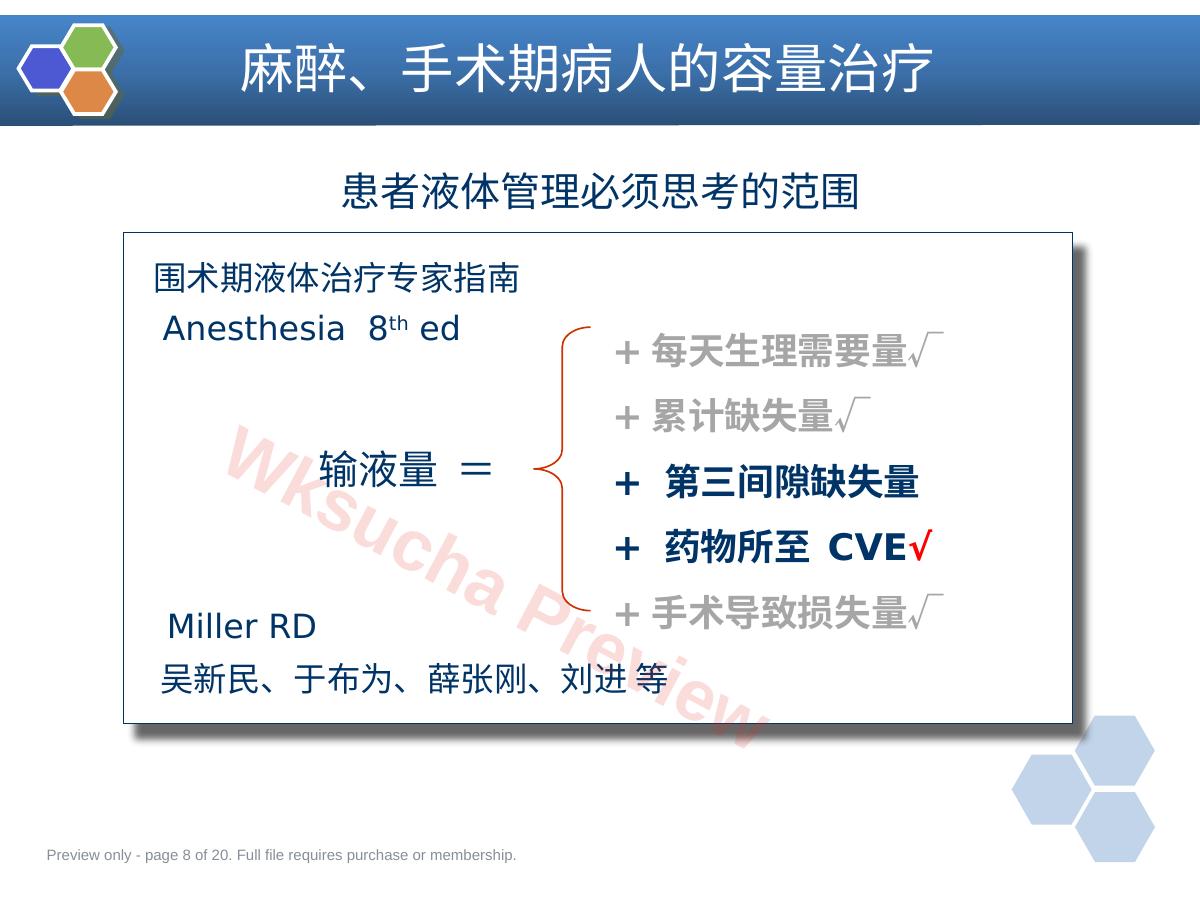 麻醉、手术期病人的容量治疗

患者液体管理必须思考的范围

围术期液体治疗专家指南

Anesthesia 8th ed

输液量 ＝

+ 每天生理需要量√

+ 累计缺失量√

+ 第三间隙缺失量

+ 药物所至 CVE√

+ 手术导致损失量√

Miller RD

吴新民、于布为、薛张刚、刘进 等

Preview only - page 8 of 20. Full file requires purchase or membership.

Wksucha Preview